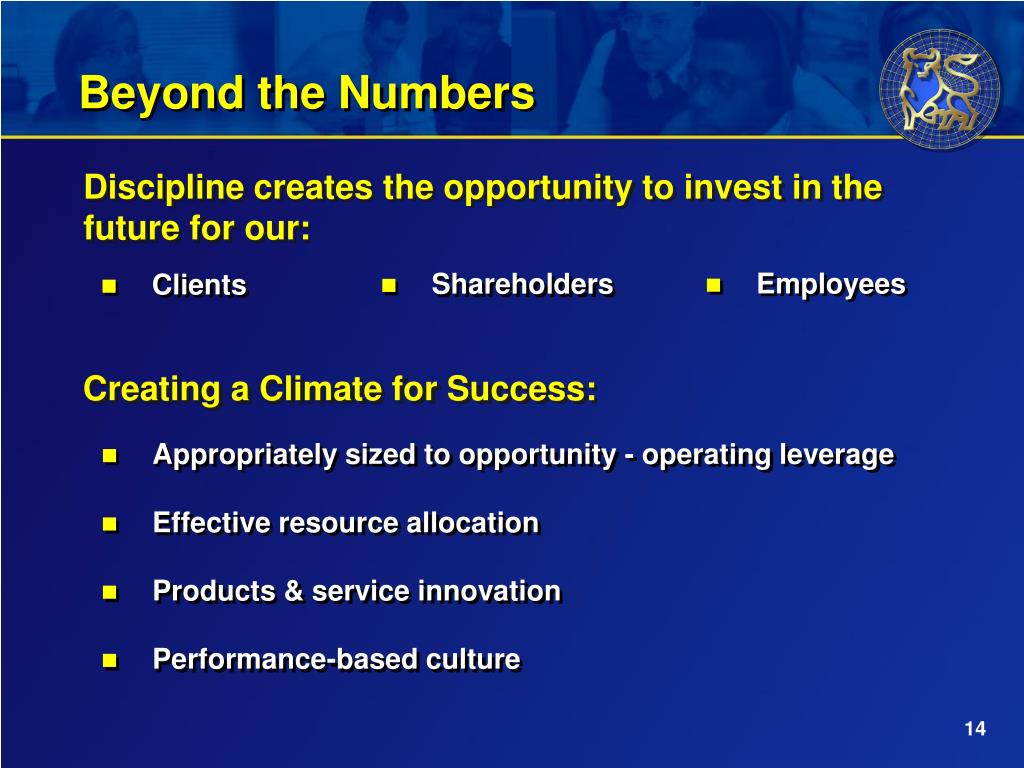 Beyond the Numbers

Discipline creates the opportunity to invest in the future for our:

- Clients
- Shareholders
- Employees

Creating a Climate for Success:

- Appropriately sized to opportunity - operating leverage
- Effective resource allocation
- Products & service innovation
- Performance-based culture

14